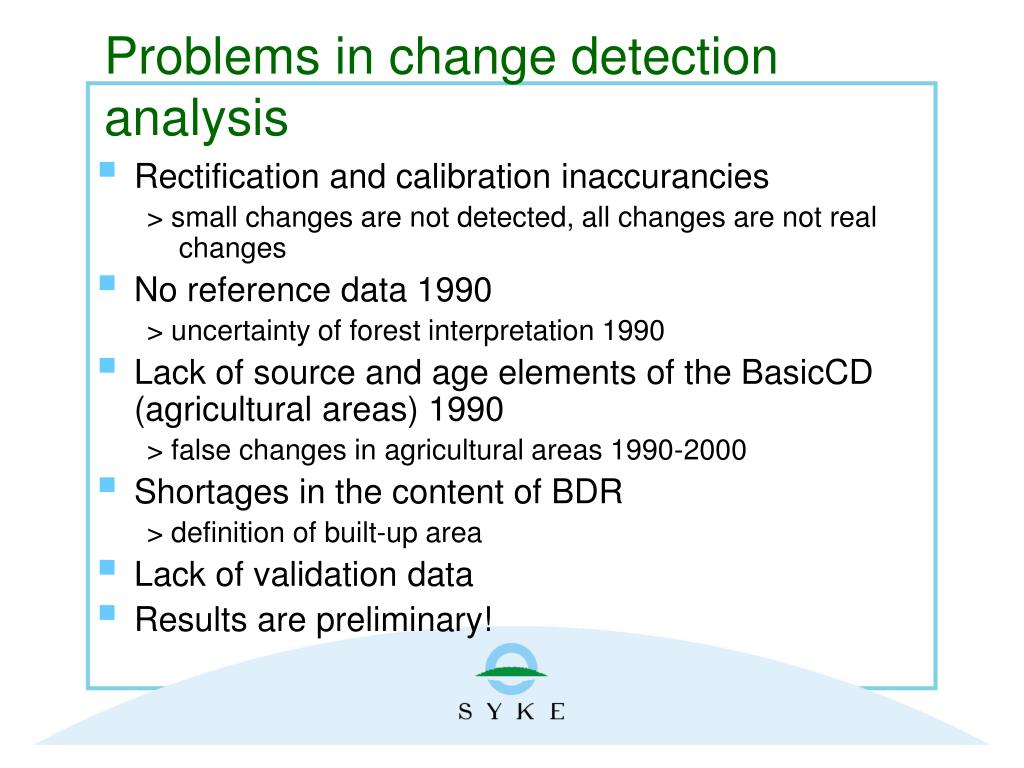 Problems in change detection analysis

Rectification and calibration inaccurancies

> small changes are not detected, all changes are not real changes

No reference data 1990

> uncertainty of forest interpretation 1990

Lack of source and age elements of the BasicCD (agricultural areas) 1990

> false changes in agricultural areas 1990-2000

Shortages in the content of BDR

> definition of built-up area

Lack of validation data

Results are preliminary!

SYKE